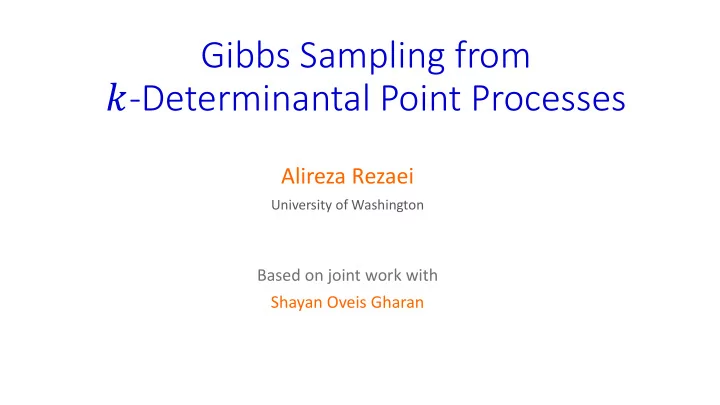 Gibbs Sampling from
$k$-Determinantal Point Processes

Alireza Rezaei

University of Washington

Based on joint work with

Shayan Oveis Gharan